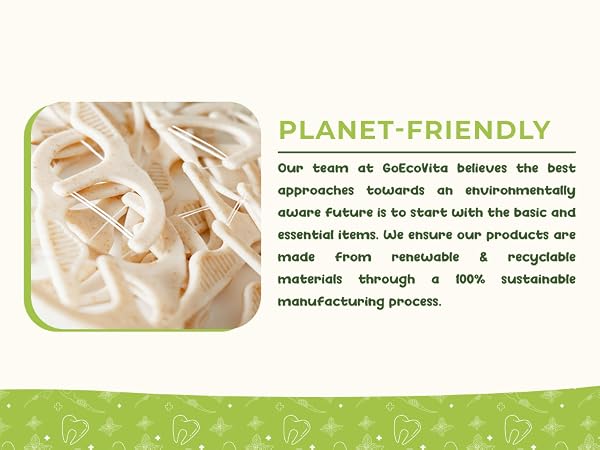 PLANET-FRIENDLY

Our team at GoEcoVita believes the best approaches towards an environmentally aware future is to start with the basic and essential items. We ensure our products are made from renewable & recyclable materials through a 100% sustainable manufacturing process.